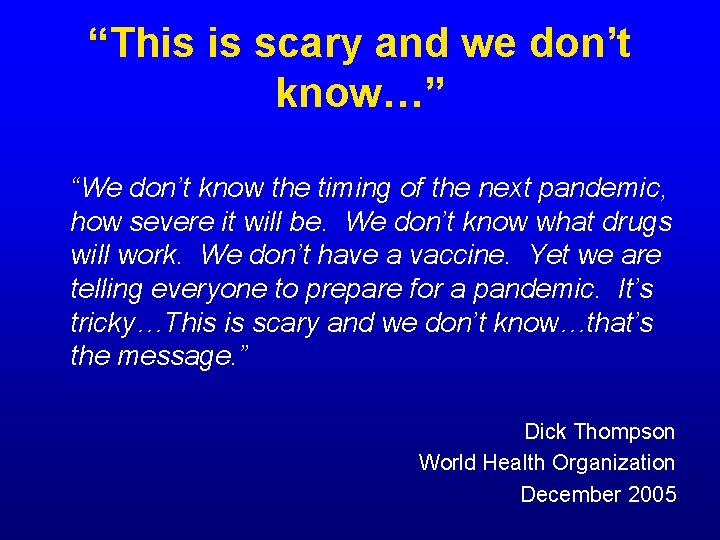 “This is scary and we don’t know…”

“We don’t know the timing of the next pandemic, how severe it will be. We don’t know what drugs will work. We don’t have a vaccine. Yet we are telling everyone to prepare for a pandemic. It’s tricky…This is scary and we don’t know…that’s the message.”

Dick Thompson
World Health Organization
December 2005